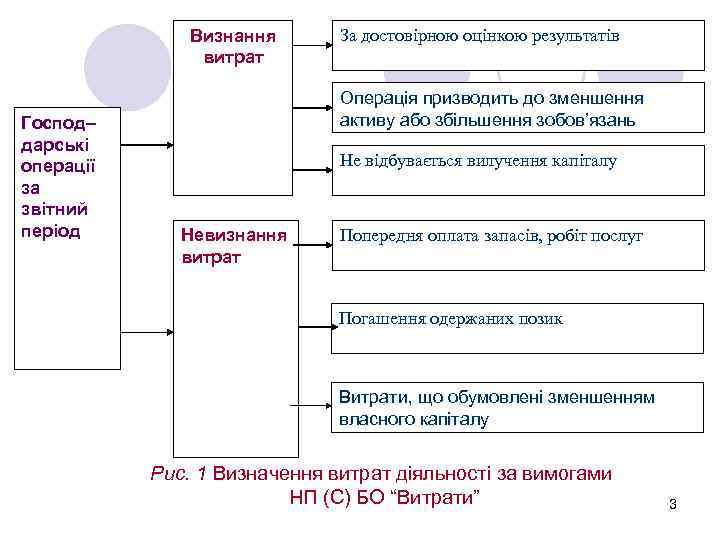 Господ–дарські операції за звітний період

Визнання витрат

За достовірною оцінкою результатів

Операція призводить до зменшення активу або збільшення зобов'язань

Не відбувається вилучення капіталу

Невизнання витрат

Попередня оплата запасів, робіт послуг

Погашення одержаних позик

Витрати, що обумовлені зменшенням власного капіталу

Рис. 1 Визначення витрат діяльності за вимогами НП (С) БО "Витрати"

3